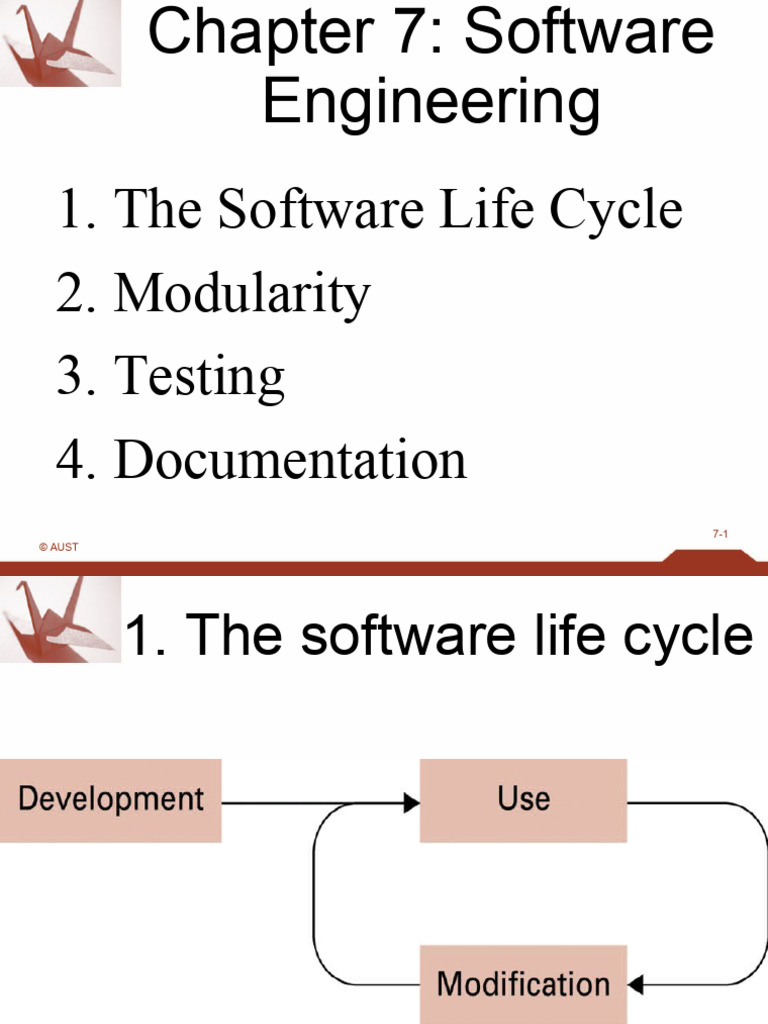 Chapter 7: Software Engineering

1. The Software Life Cycle
2. Modularity
3. Testing
4. Documentation

© AUST

7-1

1. The software life cycle

Development

Use

Modification